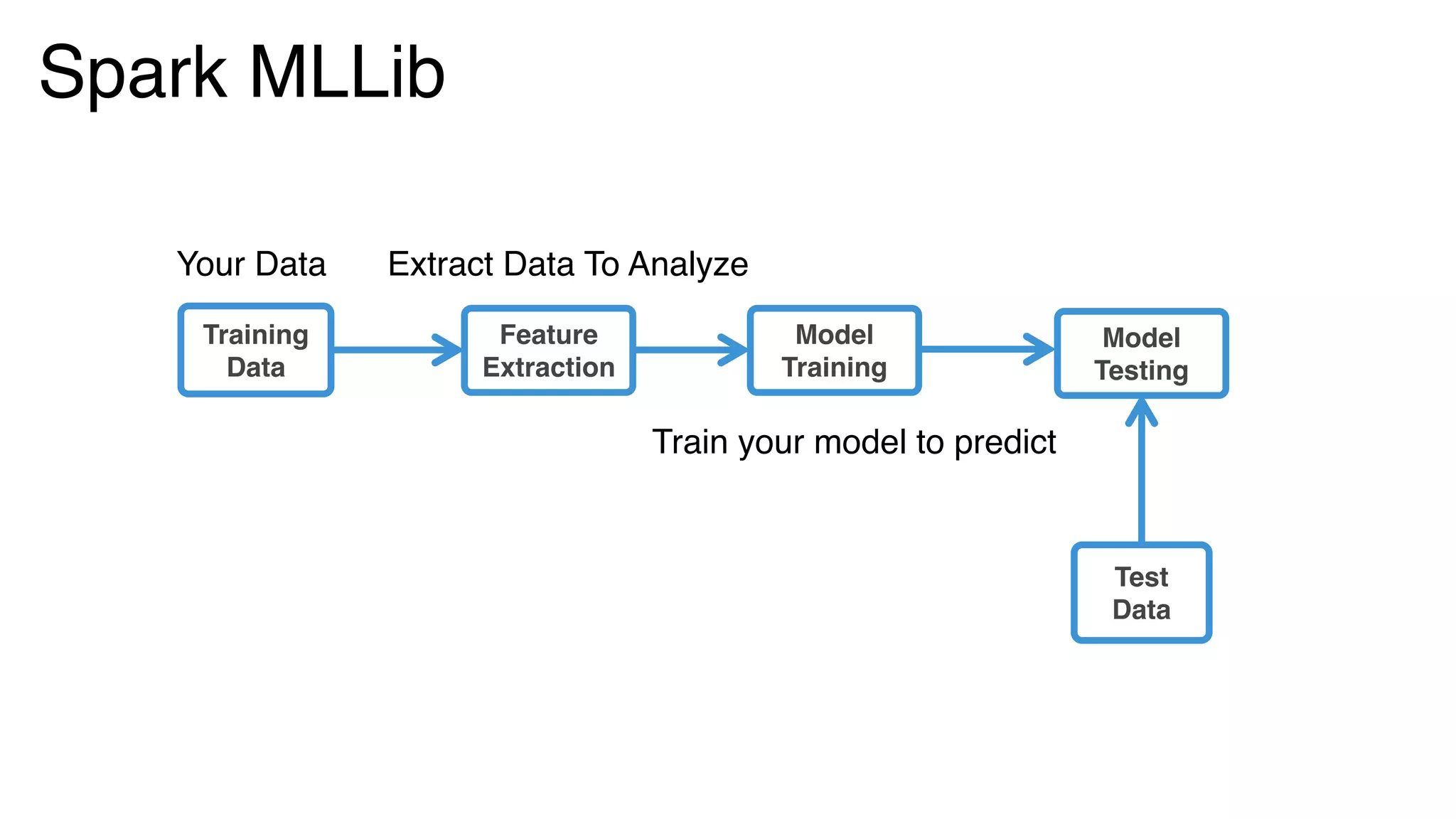 Spark MLLib

Your Data

Extract Data To Analyze

Training Data

Feature Extraction

Model Training

Model Testing

Train your model to predict

Test Data